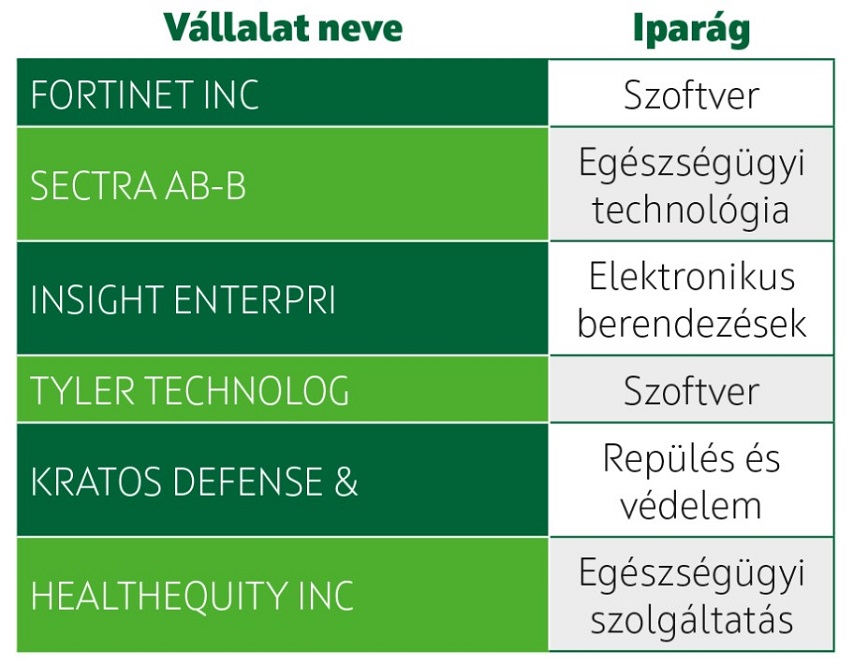 | Vállalat neve | Iparág |
|---|---|
| FORTINET INC | Szoftver |
| SECTRA AB-B | Egészségügyi technológia |
| INSIGHT ENTERPRI | Elektronikus berendezések |
| TYLER TECHNOLOG | Szoftver |
| KRATOS DEFENSE & | Repülés és védelem |
| HEALTHEQUITY INC | Egészségügyi szolgáltatás |